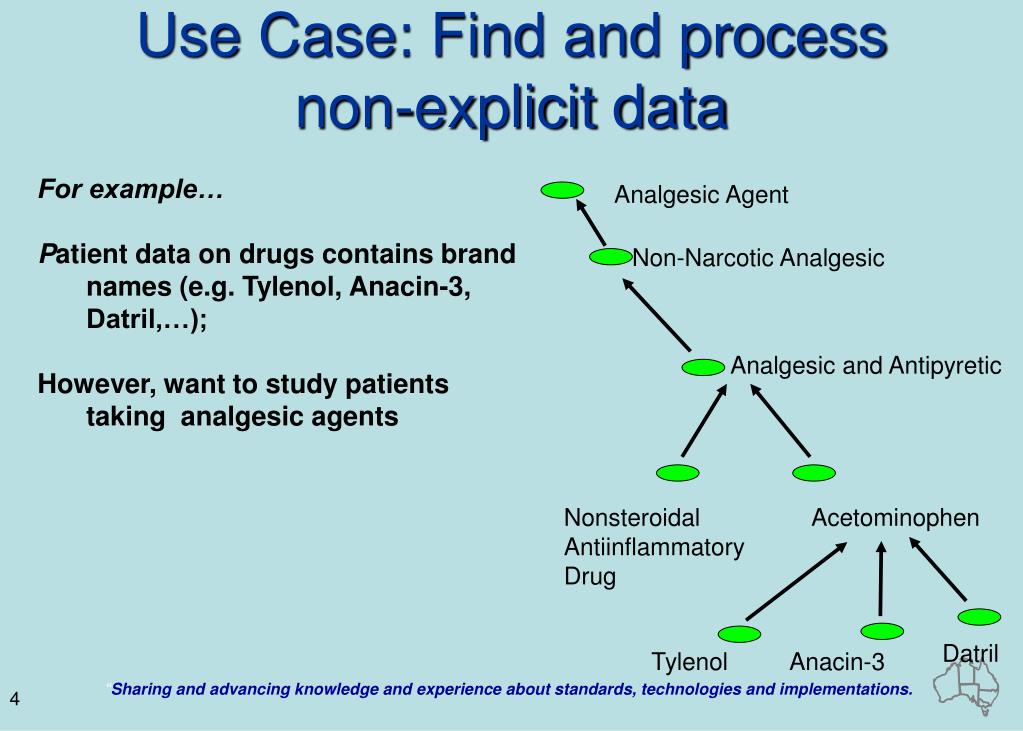 Use Case: Find and process non-explicit data

For example…

Patient data on drugs contains brand names (e.g. Tylenol, Anacin-3, Datril,…);

However, want to study patients taking analgesic agents

Analgesic Agent

Non-Narcotic Analgesic

Analgesic and Antipyretic

Nonsteroidal Antiinflammatory Drug

Acetominophen

Tylenol

Anacin-3

Datril

4

"Sharing and advancing knowledge and experience about standards, technologies and implementations.